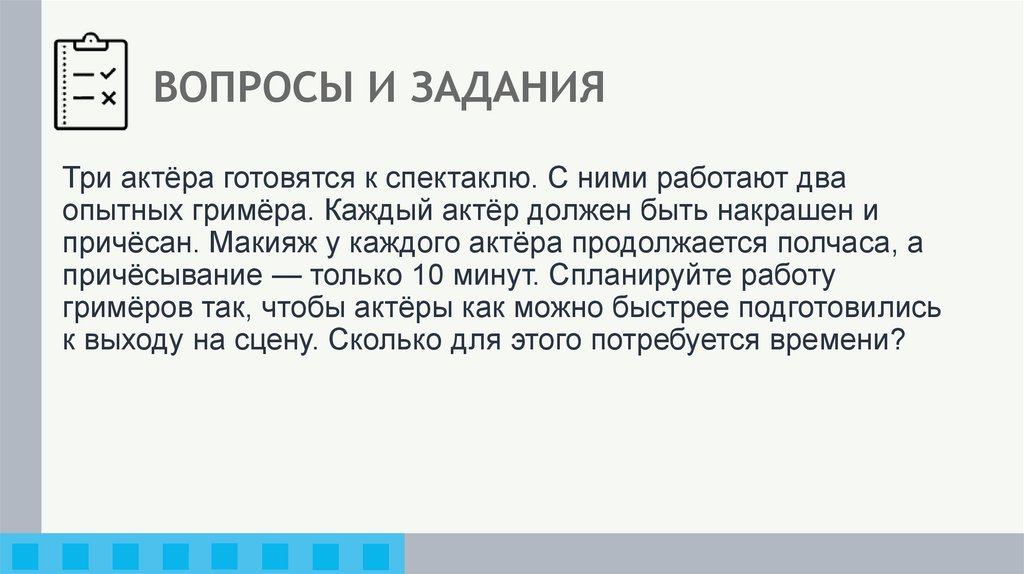 ВОПРОСЫ И ЗАДАНИЯ

Три актёра готовятся к спектаклю. С ними работают два опытных гримёра. Каждый актёр должен быть накрашен и причёсан. Макияж у каждого актёра продолжается полчаса, а причёсывание — только 10 минут. Спланируйте работу гримёров так, чтобы актёры как можно быстрее подготовились к выходу на сцену. Сколько для этого потребуется времени?